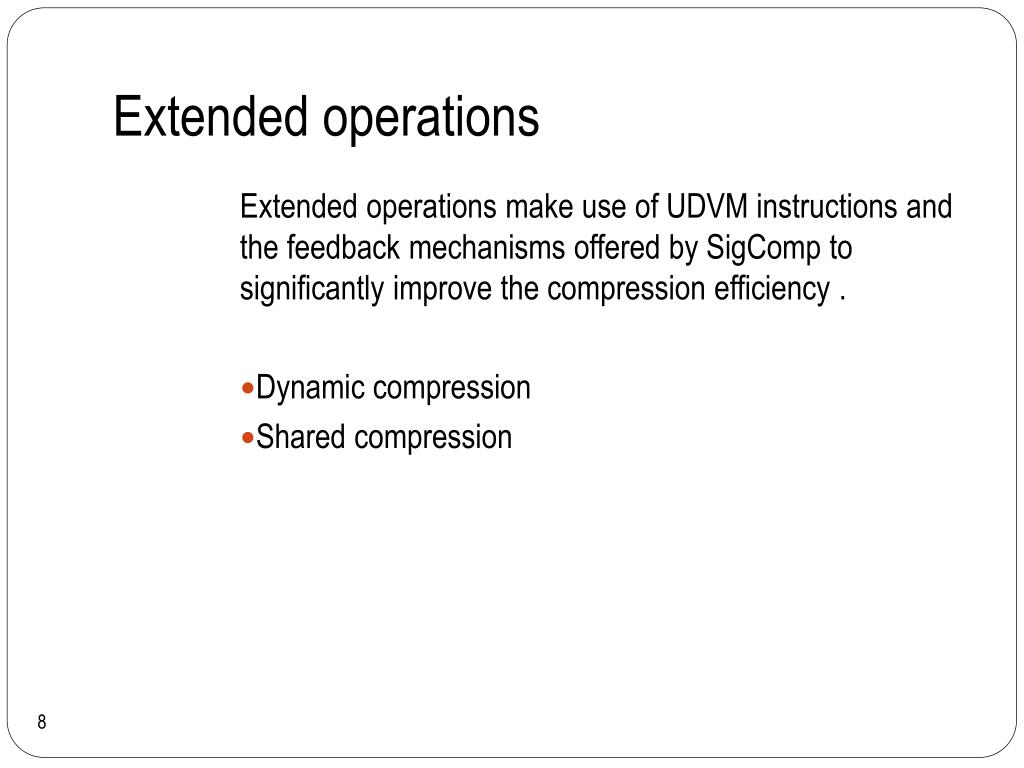 Extended operations

Extended operations make use of UDVM instructions and the feedback mechanisms offered by SigComp to significantly improve the compression efficiency .

•Dynamic compression
•Shared compression

8